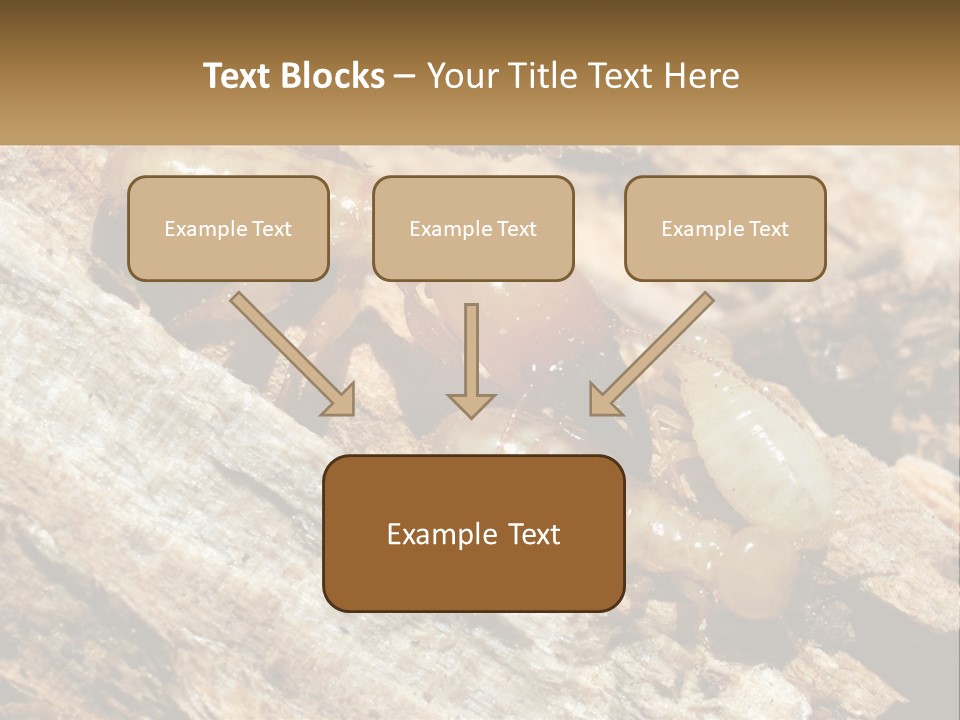 Text Blocks – Your Title Text Here

Example Text

Example Text

Example Text

Example Text